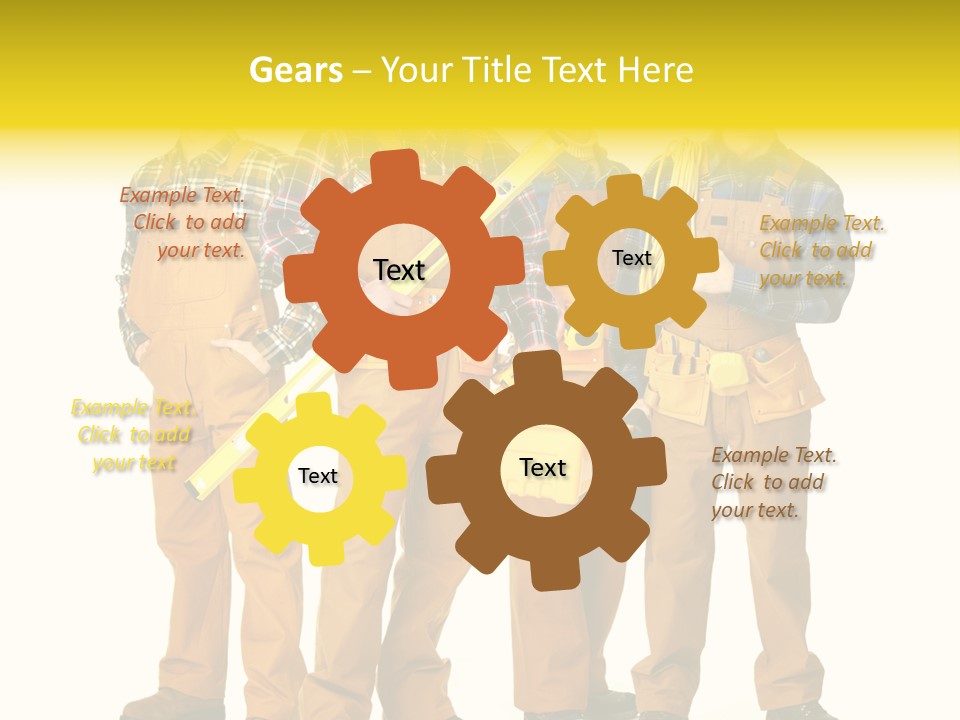 Gears – Your Title Text Here

Example Text. Click to add your text.

Text

Text

Example Text. Click to add your text.

Example Text. Click to add your text

Text

Text

Example Text. Click to add your text.